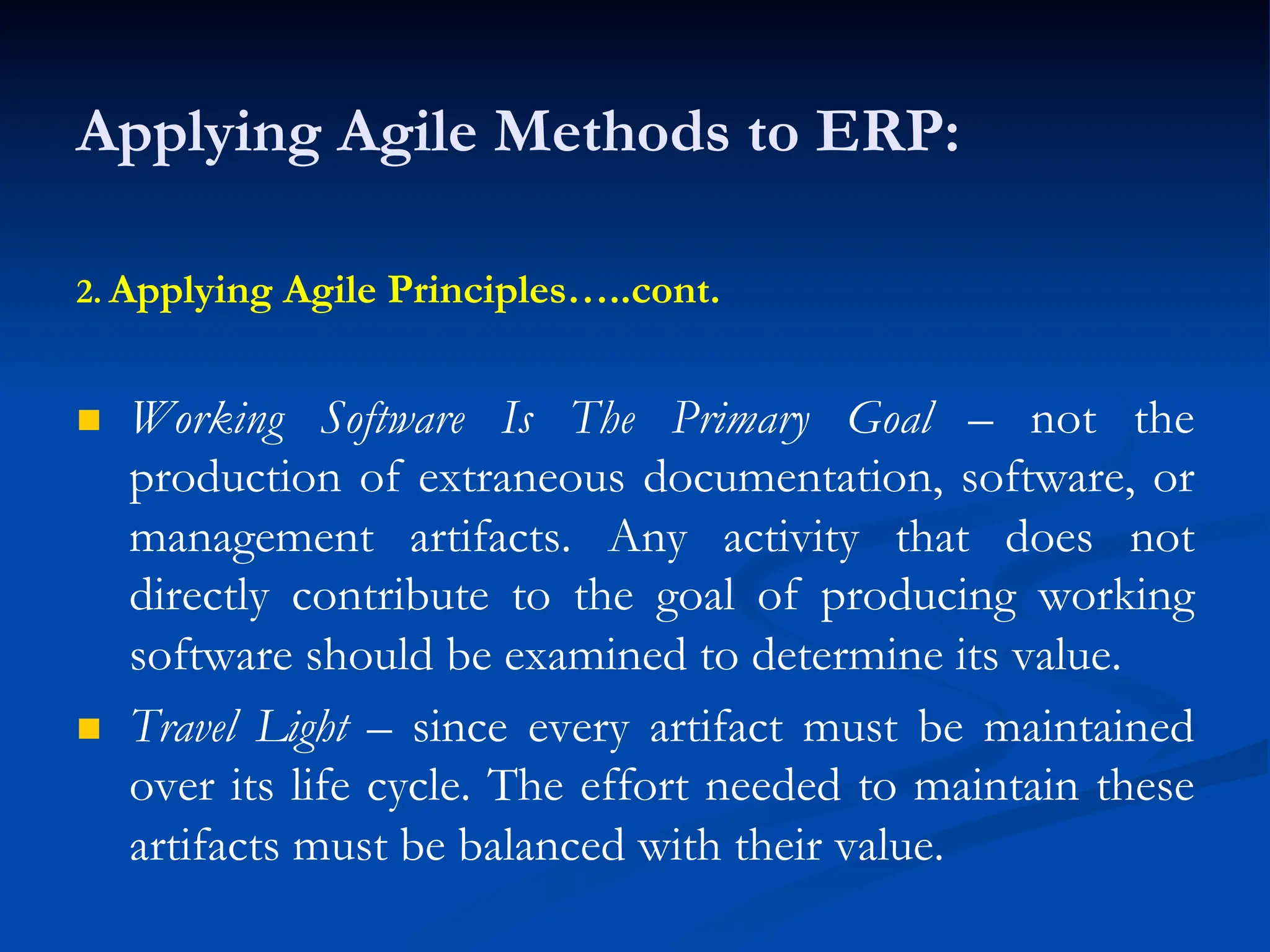 Applying Agile Methods to ERP:

2. Applying Agile Principles…..cont.

Working Software Is The Primary Goal – not the production of extraneous documentation, software, or management artifacts. Any activity that does not directly contribute to the goal of producing working software should be examined to determine its value.

Travel Light – since every artifact must be maintained over its life cycle. The effort needed to maintain these artifacts must be balanced with their value.